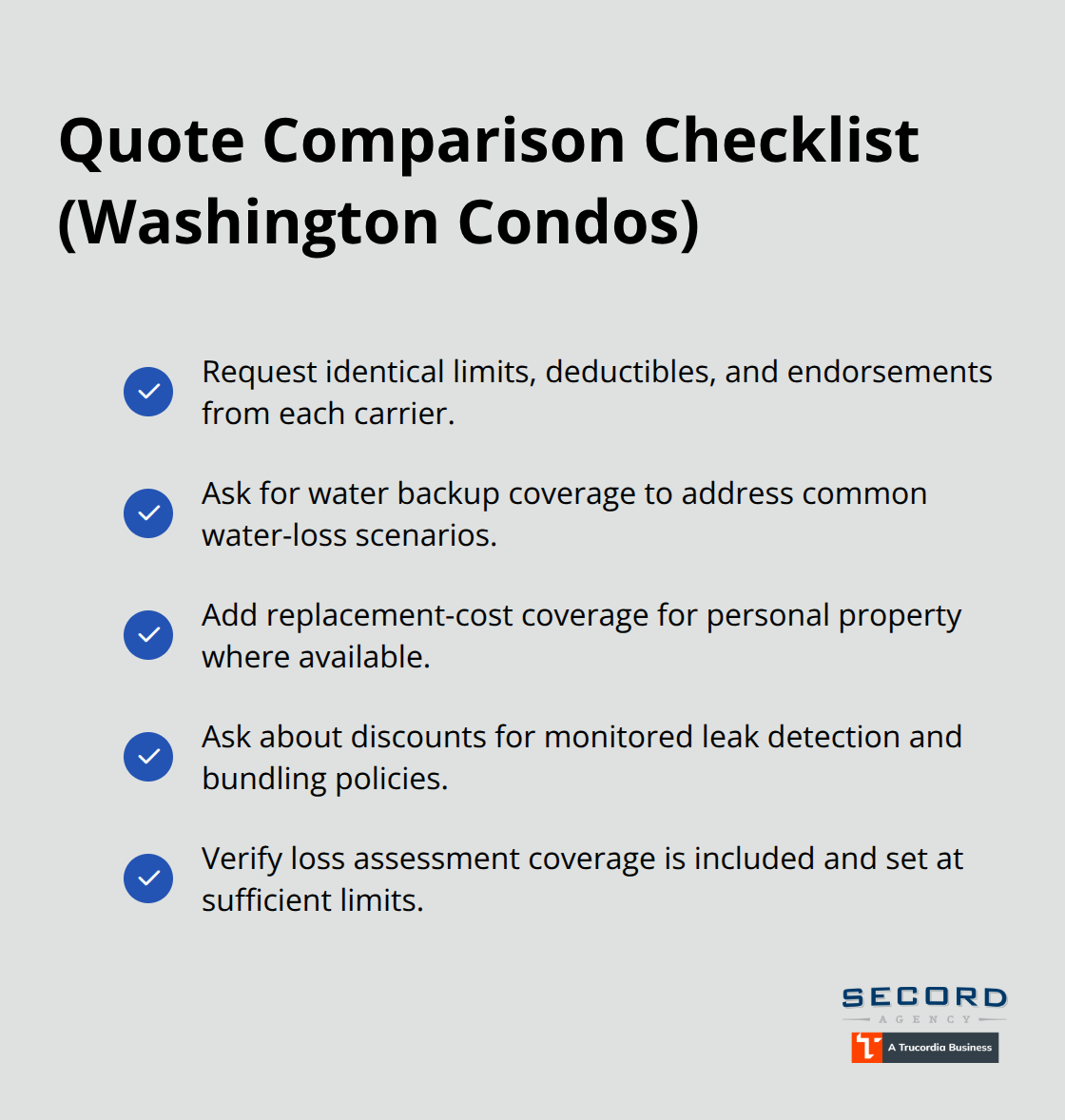 Quote Comparison Checklist (Washington Condos)

Request identical limits, deductibles, and endorsements from each carrier.

Ask for water backup coverage to address common water-loss scenarios.

Add replacement-cost coverage for personal property where available.

Ask about discounts for monitored leak detection and bundling policies.

Verify loss assessment coverage is included and set at sufficient limits.

SECORD
AGENCY
A Trucordia Business